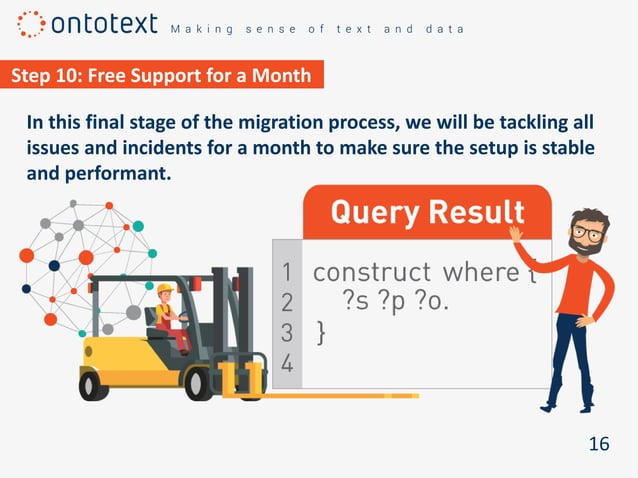 ontotext Making sense of text and data

Step 10: Free Support for a Month

In this final stage of the migration process, we will be tackling all issues and incidents for a month to make sure the setup is stable and performant.

Query Result

1 construct where {
2 ?s ?p ?o.
3 }
4

16